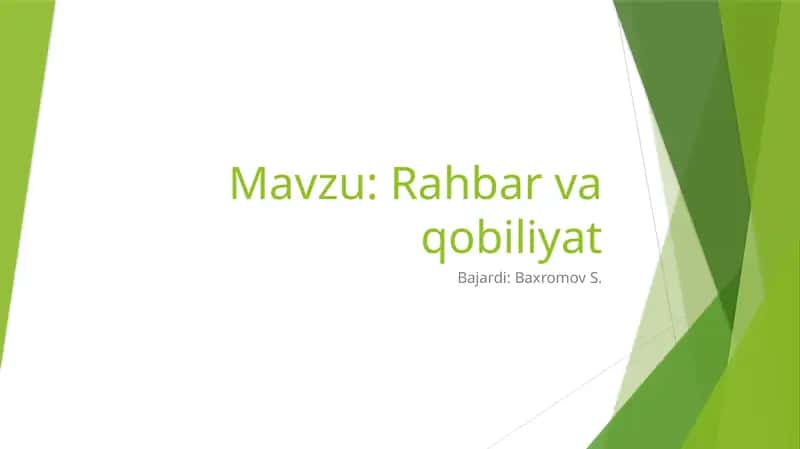 Mavzu: Rahbar va qobiliyat

Bajardi: Baxromov S.